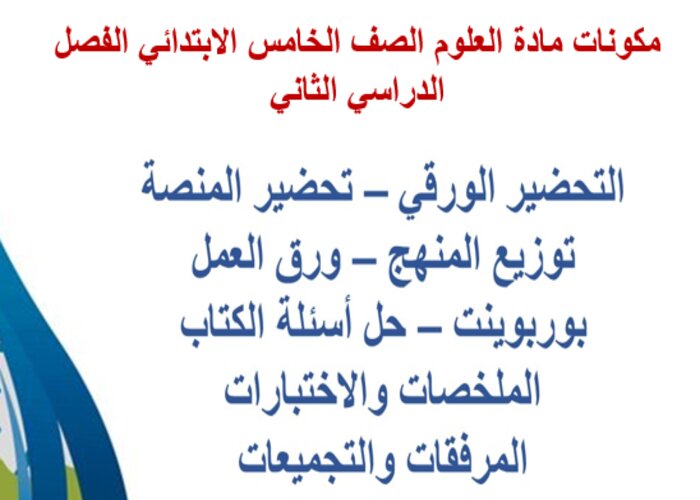 مكونات مادة العلوم الصف الخامس الابتدائي الفصل الدراسي الثاني

التحضير الورقي – تحضير المنصة
توزيع المنهج – ورق العمل
بوربوينت – حل أسئلة الكتاب
الملخصات والاختبارات
المرفقات والتجميعات